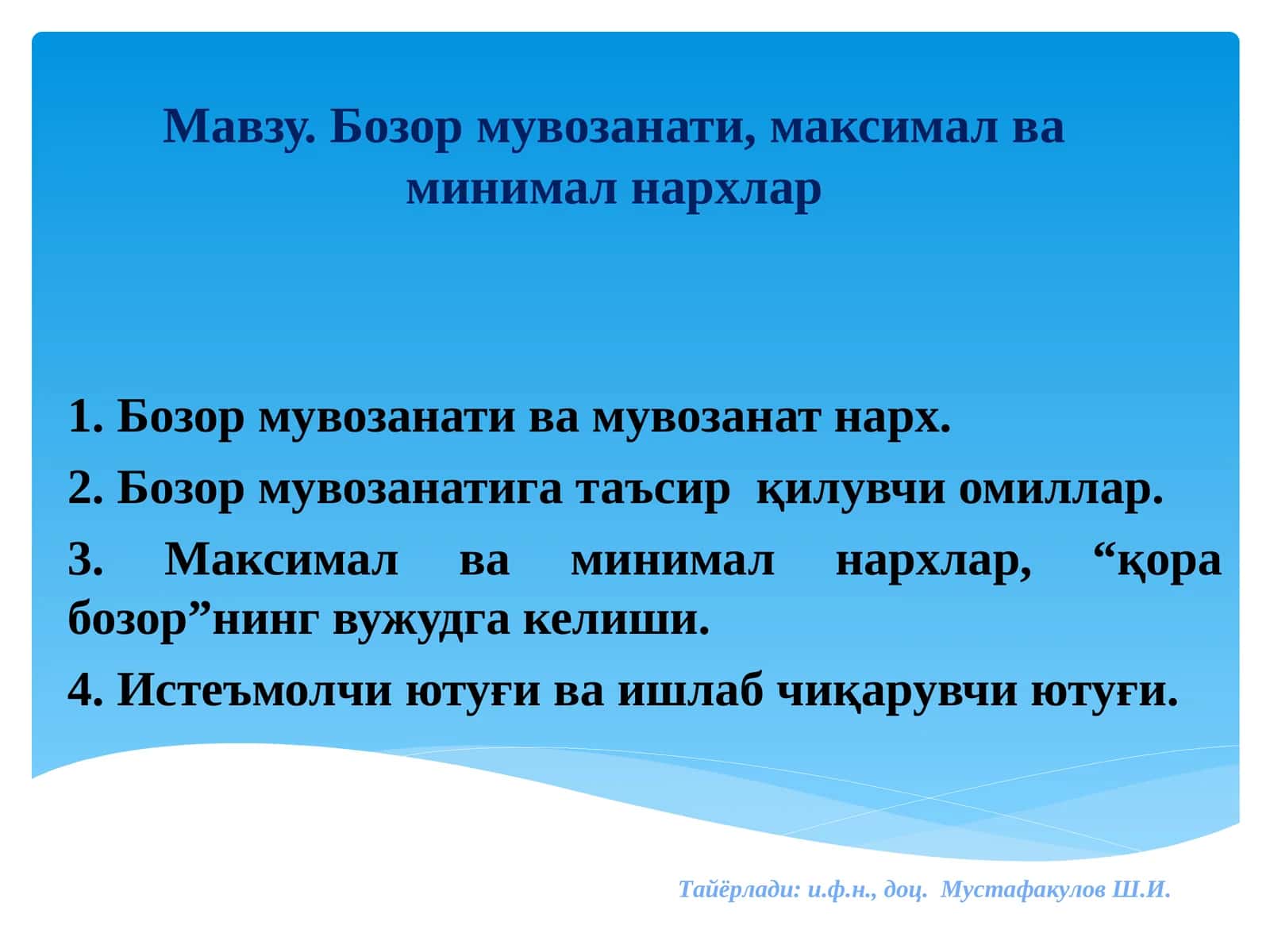 Мавзу. Бозор мувозанати, максимал ва минимал нархлар

1. Бозор мувозанати ва мувозанат нарх.

2. Бозор мувозанатига таъсир қилувчи омиллар.

3. Максимал ва минимал нархлар, “қора бозор”нинг вужудга келиши.

4. Истеъмолчи ютуғи ва ишлаб чиқарувчи ютуғи.

Тайёрлади: и.ф.н., доц. Мустафакулов Ш.И.